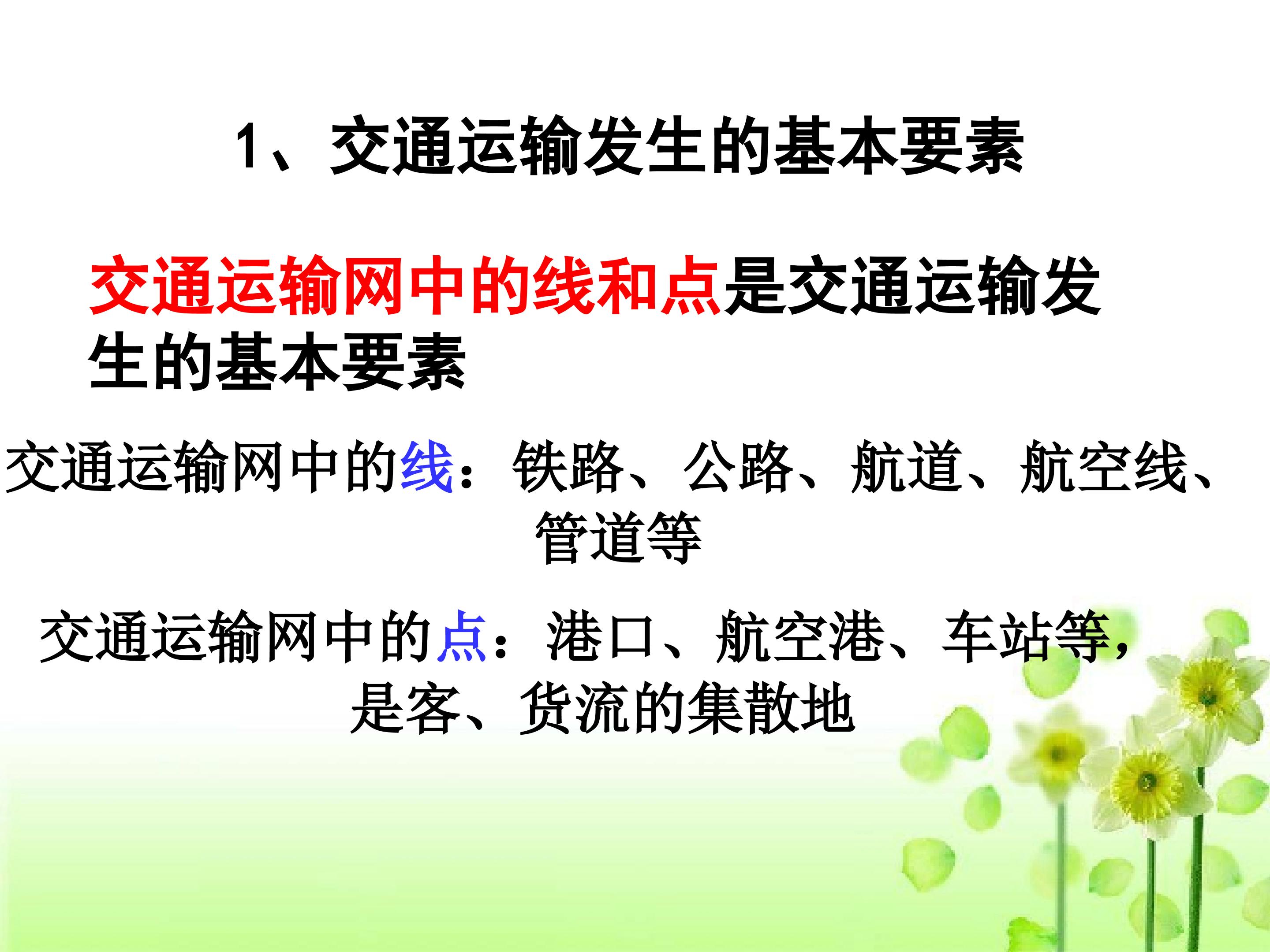 1、交通运输发生的基本要素

交通运输网中的线和点是交通运输发生的基本要素

交通运输网中的线：铁路、公路、航道、航空线、管道等

交通运输网中的点：港口、航空港、车站等，是客、货流的集散地